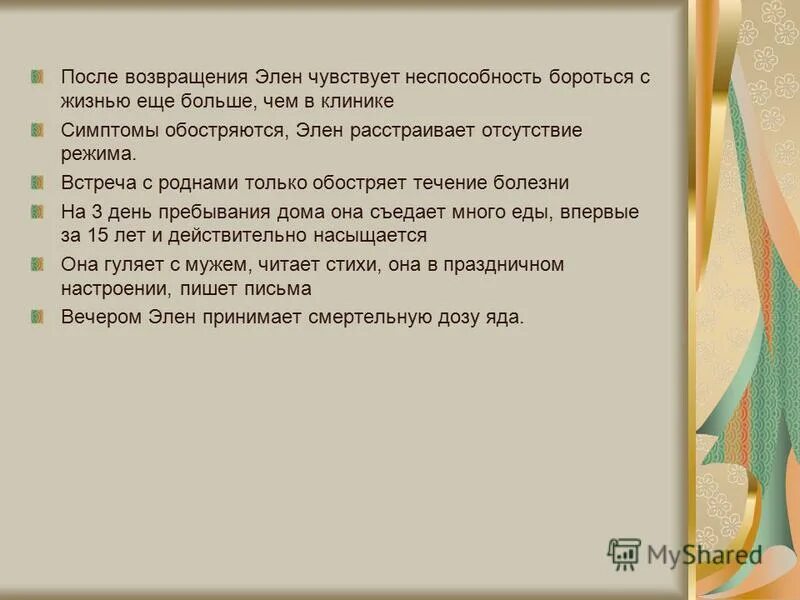 После возвращения Элен чувствует неспособность бороться с жизнью еще больше, чем в клинике

Симптомы обостряются, Элен расстраивает отсутствие режима.

Встреча с роднами только обостряет течение болезни

На 3 день пребывания дома она съедает много еды, впервые за 15 лет и действительно насыщается

Она гуляет с мужем, читает стихи, она в праздничном настроении, пишет письма

Вечером Элен принимает смертельную дозу яда.

MyShared